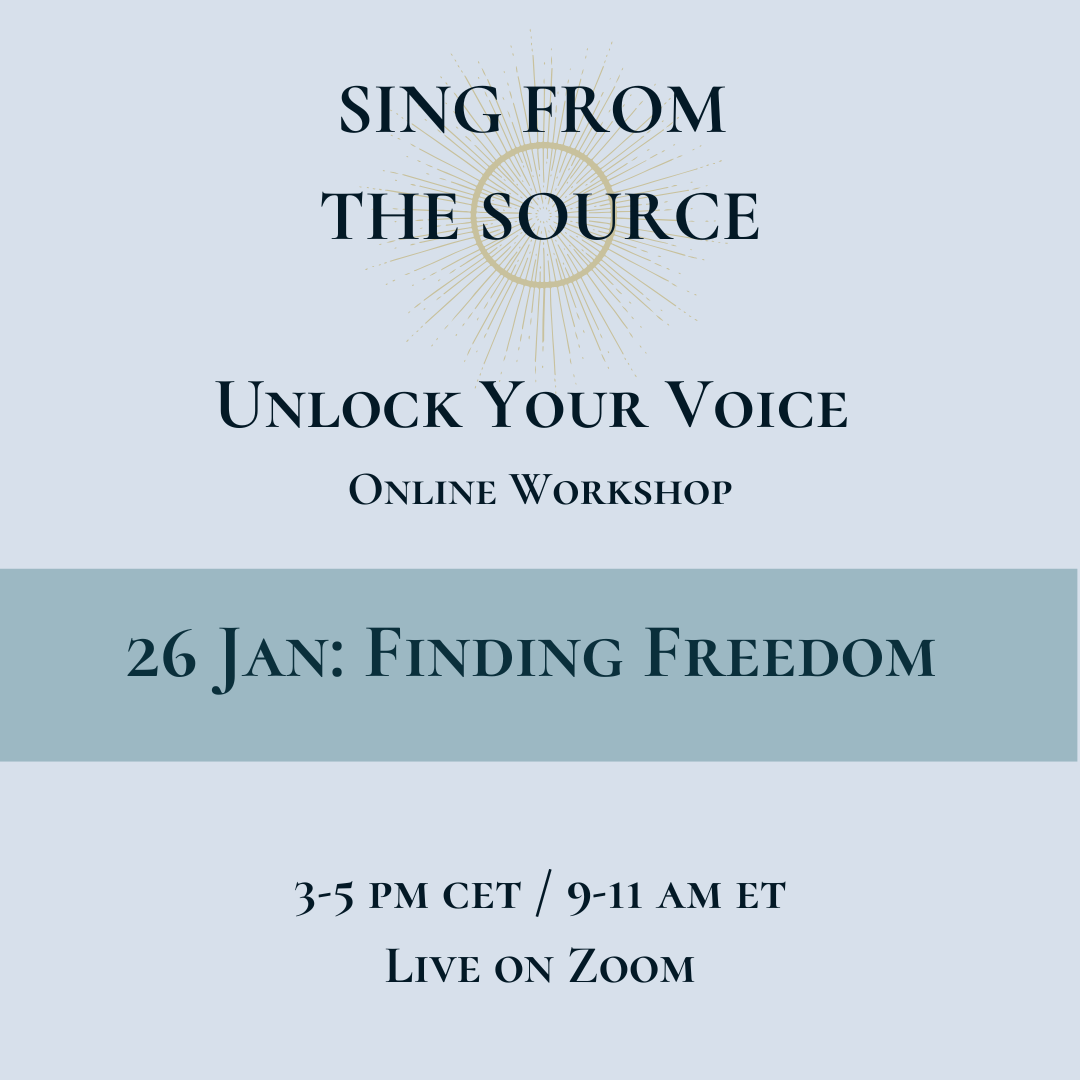 SING FROM
THE SOURCE

Unlock Your Voice
Online Workshop

26 Jan: Finding Freedom

3-5 pm cet / 9-11 am et
Live on Zoom